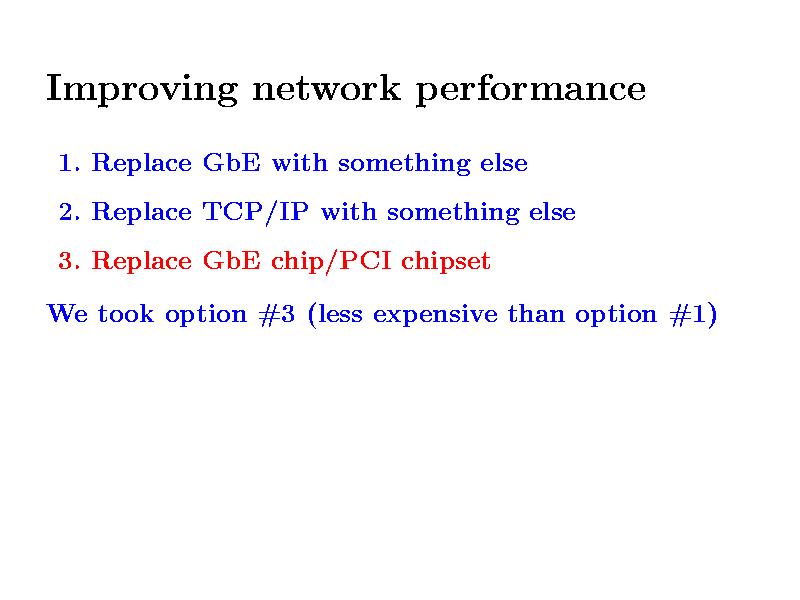 Improving network performance

1. Replace GbE with something else
2. Replace TCP/IP with something else
3. Replace GbE chip/PCI chipset

We took option #3 (less expensive than option #1)